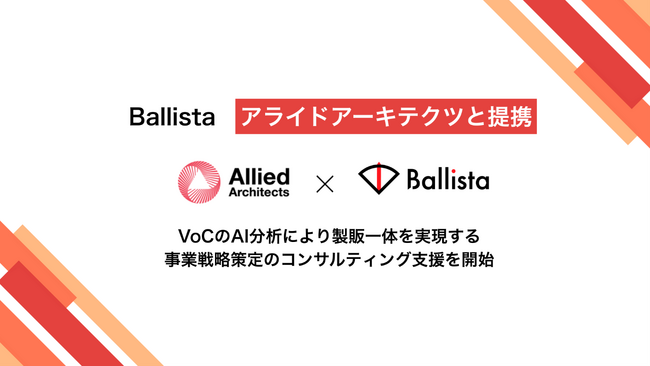 Ballista アライドアーキテクツと提携

Allied Architects × Ballista

VoCのAI分析により製販一体を実現する
事業戦略策定のコンサルティング支援を開始